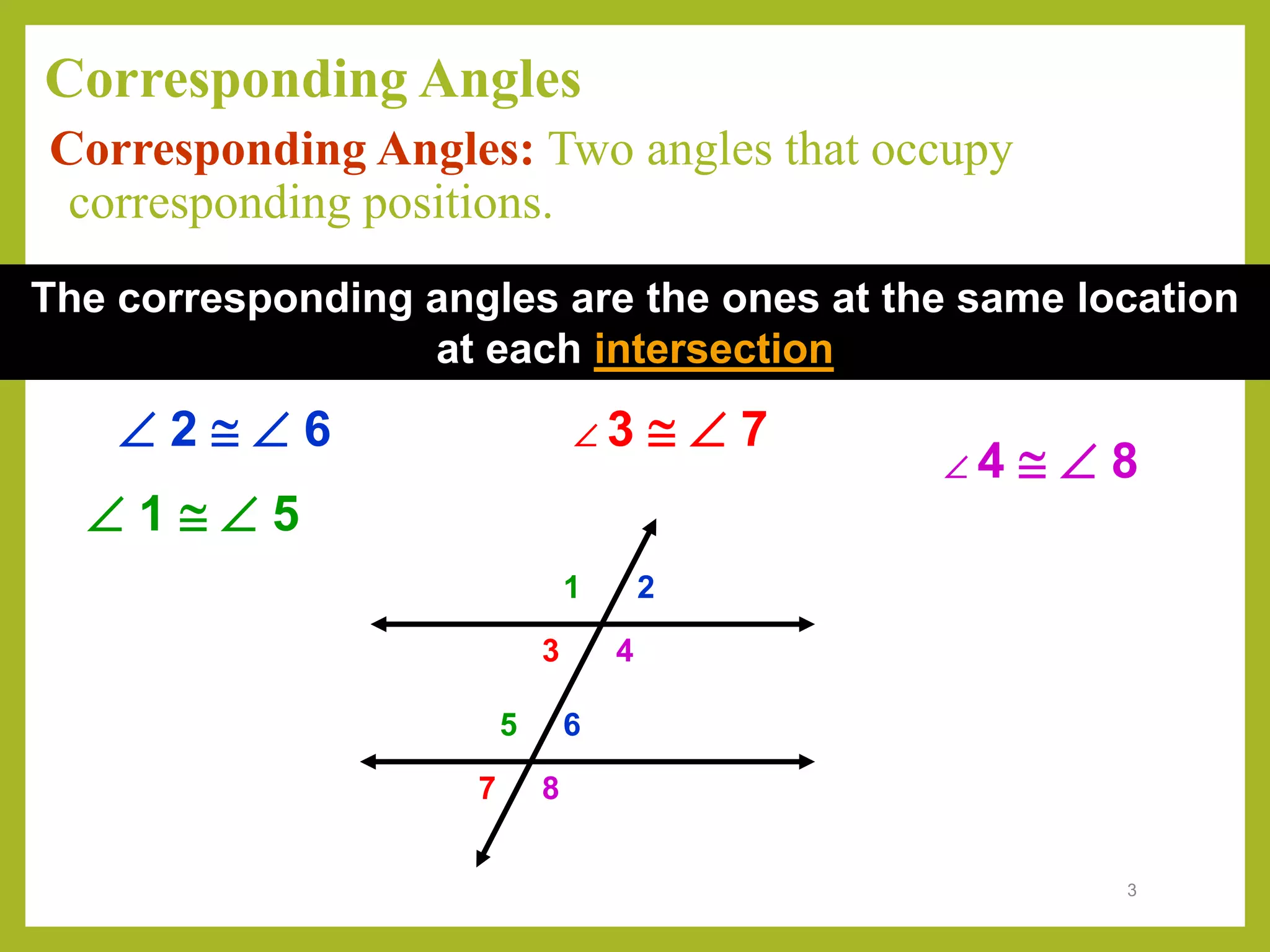 Corresponding Angles

Corresponding Angles: Two angles that occupy corresponding positions.

The corresponding angles are the ones at the same location at each intersection

$\angle 2 \cong \angle 6$

$\angle 3 \cong \angle 7$

$\angle 4 \cong \angle 8$

$\angle 1 \cong \angle 5$

1 2
3 4
5 6
7 8

3